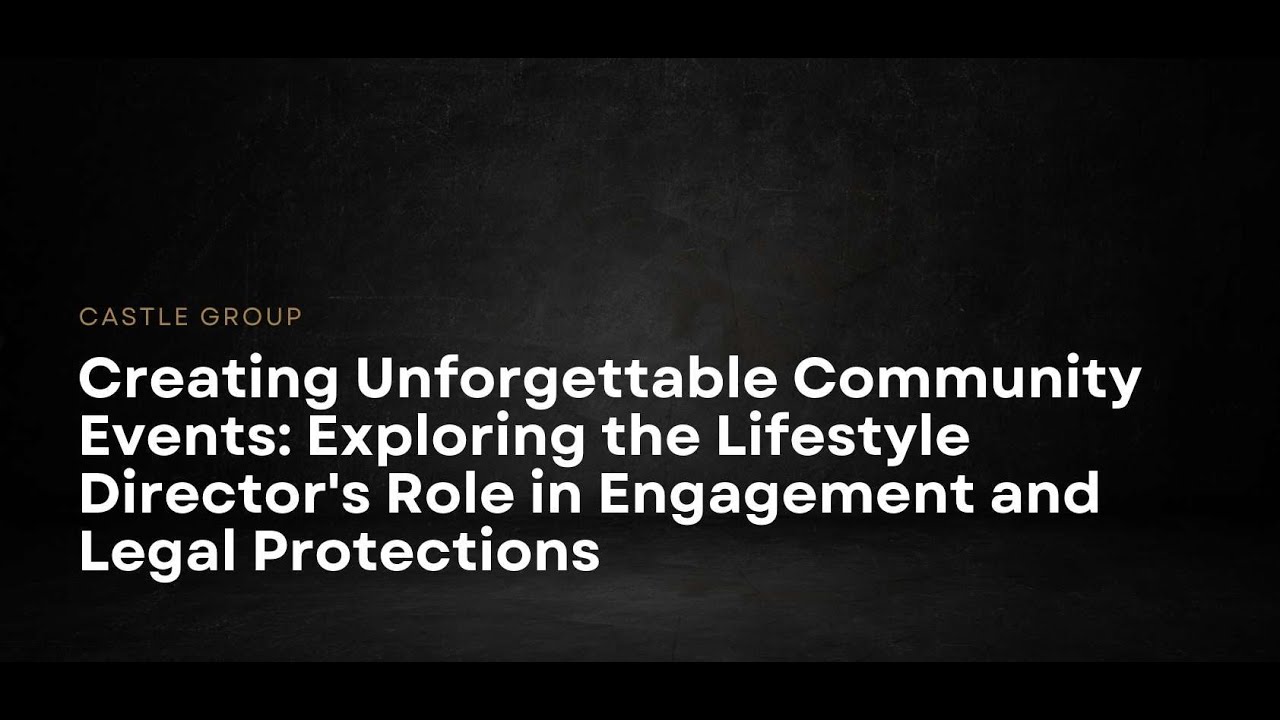 CASTLE GROUP

Creating Unforgettable Community Events: Exploring the Lifestyle Director's Role in Engagement and Legal Protections